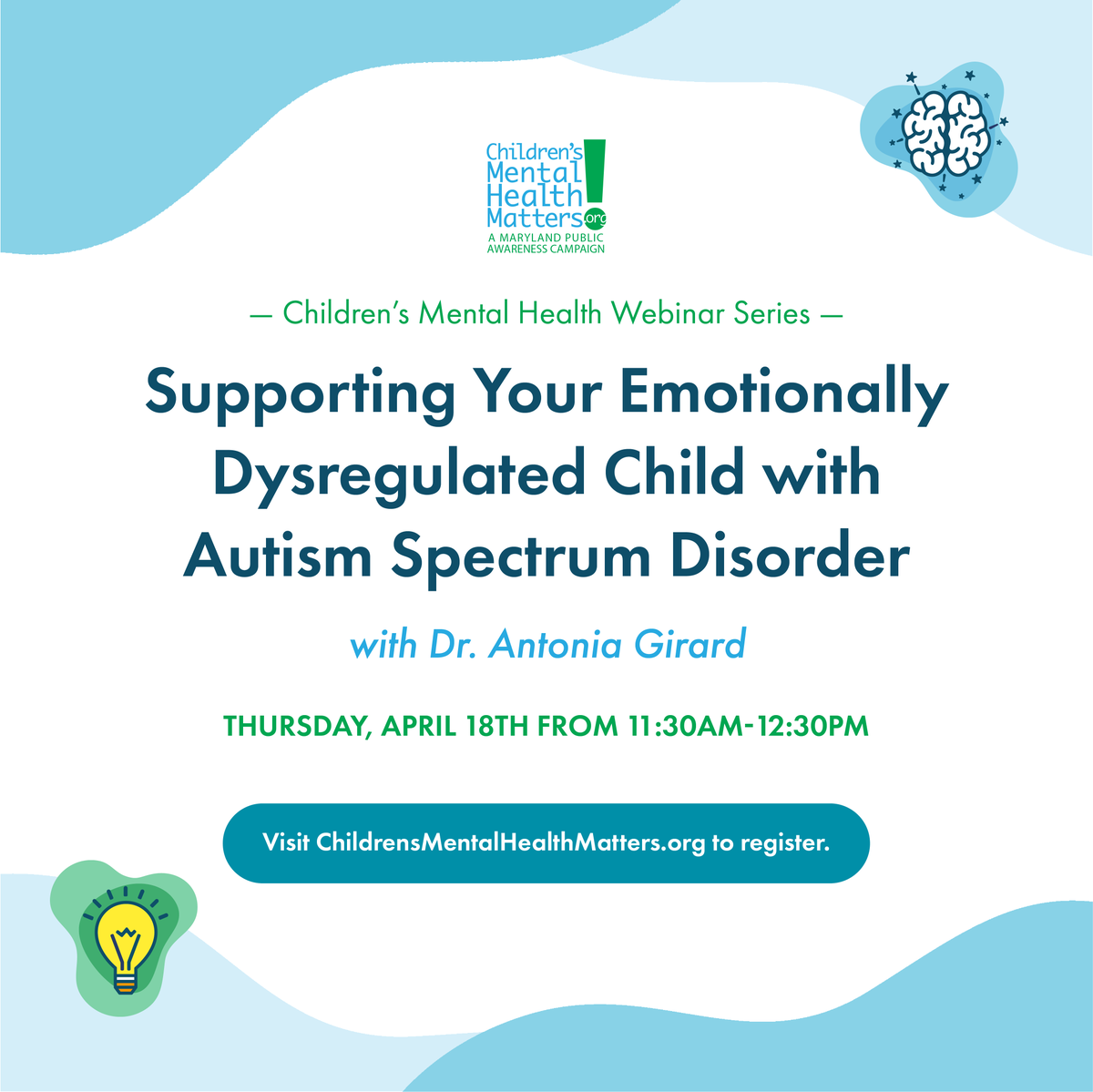 Children's Mental Health Matters! .org
A MARYLAND PUBLIC AWARENESS CAMPAIGN

— Children's Mental Health Webinar Series —

Supporting Your Emotionally Dysregulated Child with Autism Spectrum Disorder

with Dr. Antonia Girard

THURSDAY, APRIL 18TH FROM 11:30AM-12:30PM

Visit ChildrensMentalHealthMatters.org to register.